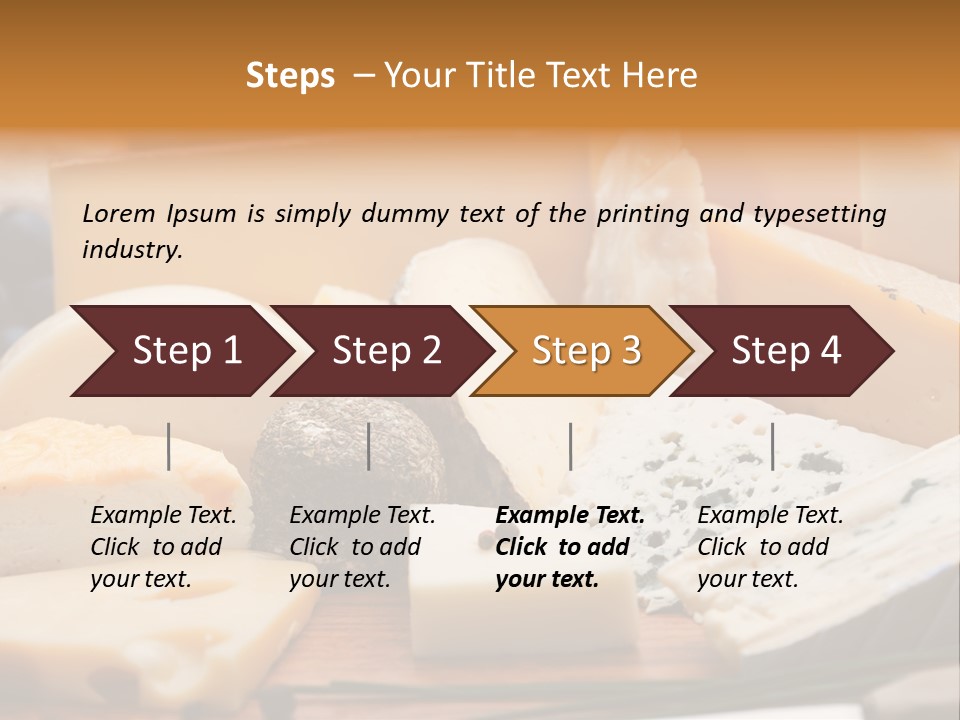 Steps – Your Title Text Here

Lorem Ipsum is simply dummy text of the printing and typesetting industry.

Step 1

Step 2

Step 3

Step 4

Example Text. Click to add your text.

Example Text. Click to add your text.

Example Text. Click to add your text.

Example Text. Click to add your text.